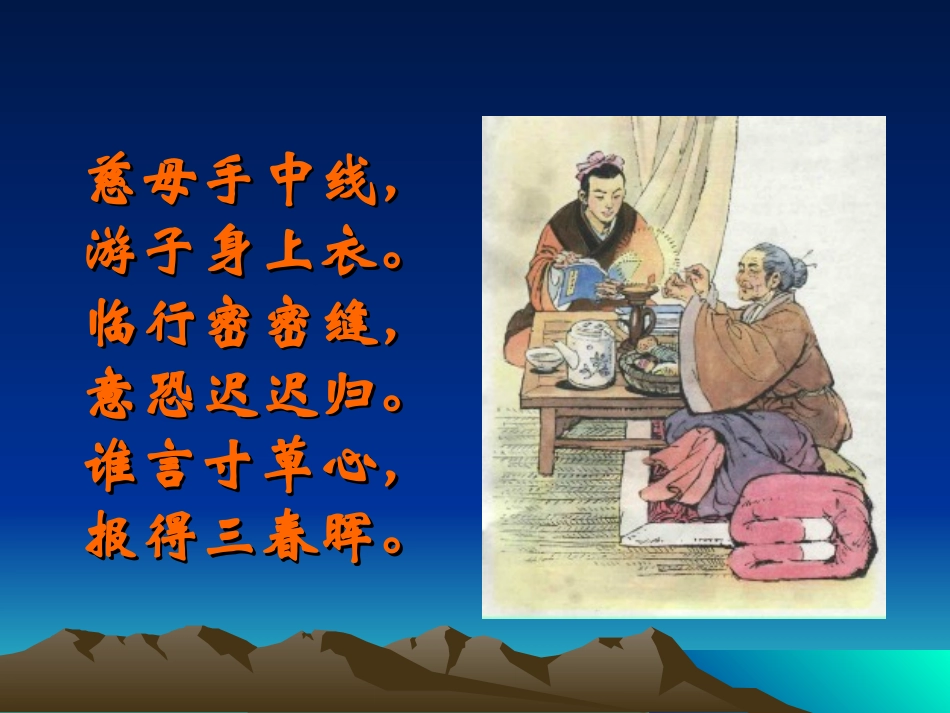 慈母手中线，
游子身上衣。
临行密密缝，
意恐迟迟归。
谁言寸草心，
报得三春晖。